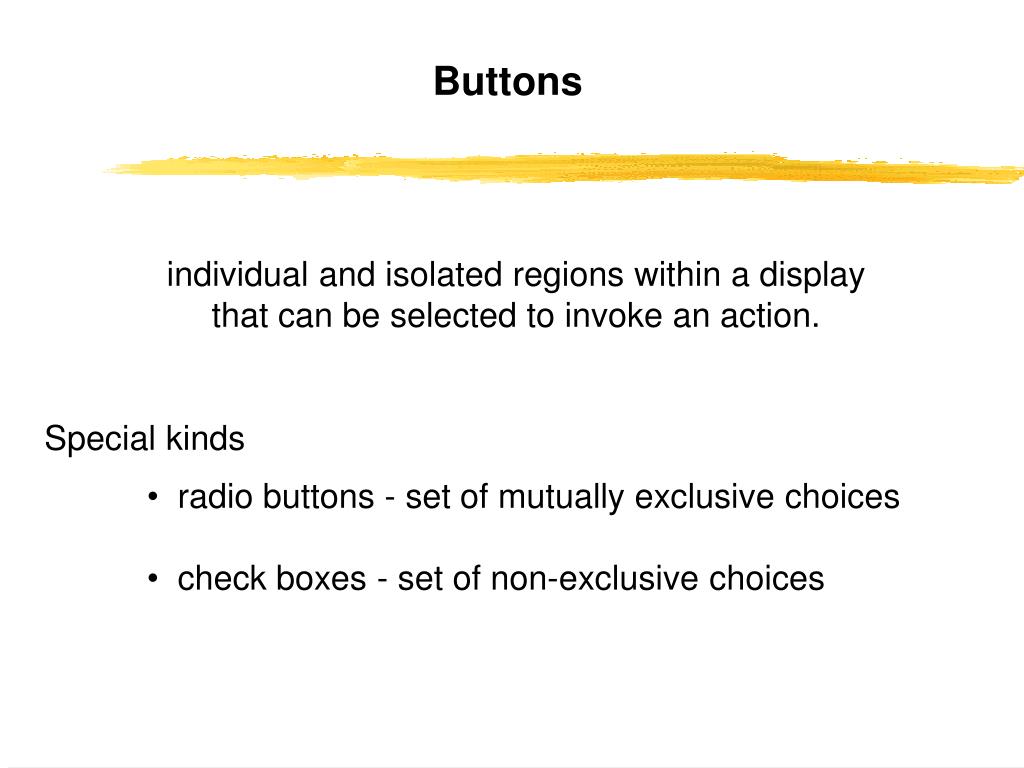 Buttons

individual and isolated regions within a display that can be selected to invoke an action.

Special kinds

• radio buttons - set of mutually exclusive choices

• check boxes - set of non-exclusive choices